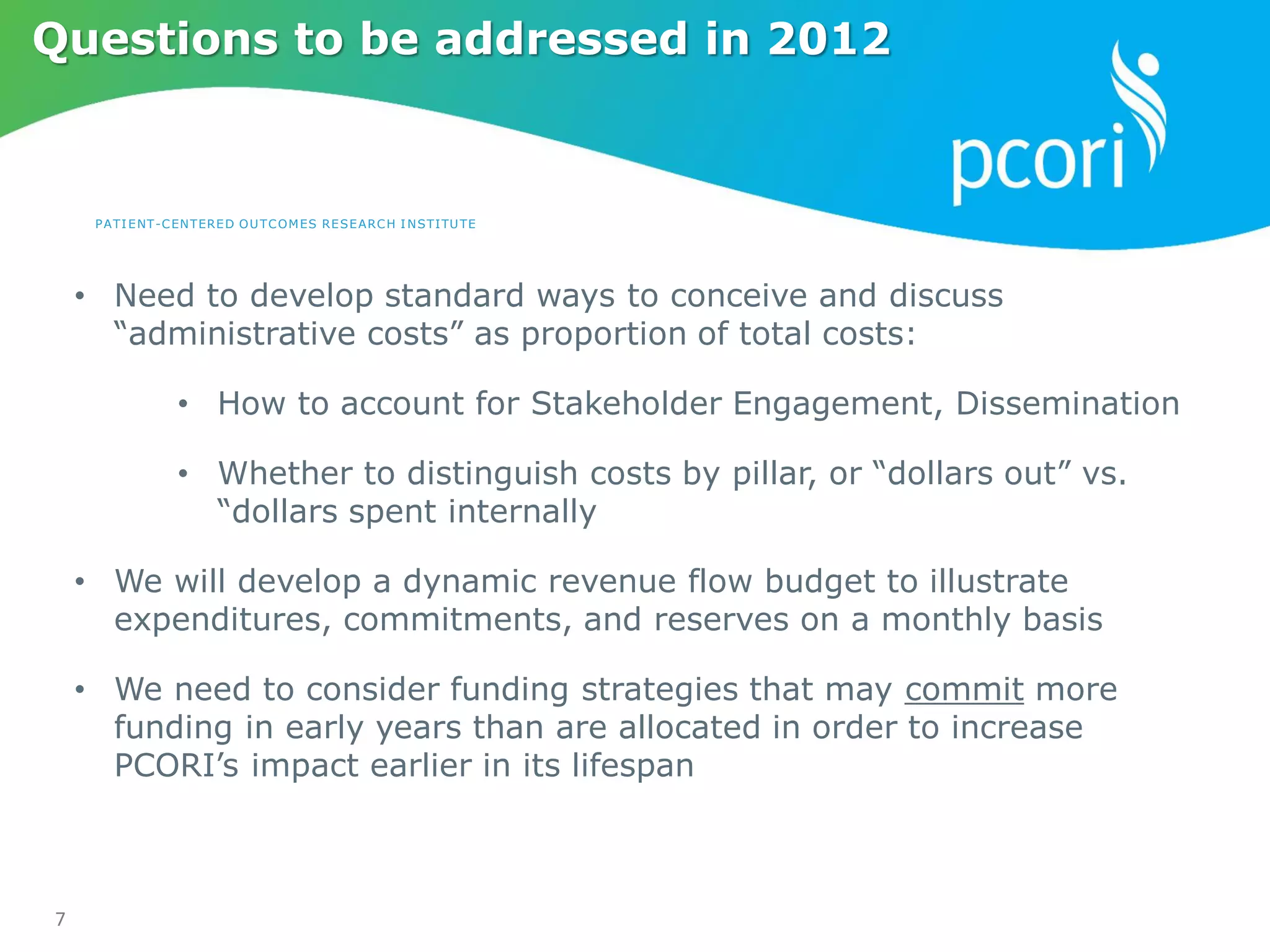 Questions to be addressed in 2012

pcori

PATIENT-CENTERED OUTCOMES RESEARCH INSTITUTE

• Need to develop standard ways to conceive and discuss “administrative costs” as proportion of total costs:

• How to account for Stakeholder Engagement, Dissemination

• Whether to distinguish costs by pillar, or “dollars out” vs. “dollars spent internally

• We will develop a dynamic revenue flow budget to illustrate expenditures, commitments, and reserves on a monthly basis

• We need to consider funding strategies that may commit more funding in early years than are allocated in order to increase PCORI’s impact earlier in its lifespan

7